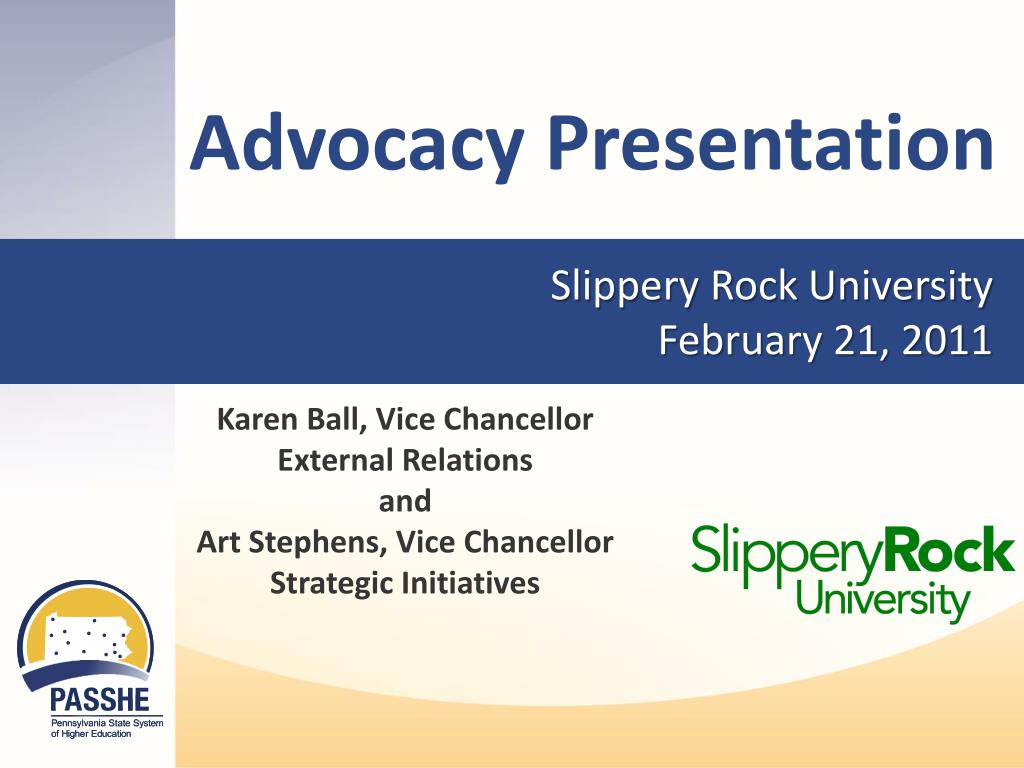 Advocacy Presentation

Slippery Rock University
February 21, 2011

Karen Ball, Vice Chancellor
External Relations
and
Art Stephens, Vice Chancellor
Strategic Initiatives

SlipperyRock
University

PASSHE
Pennsylvania State System of Higher Education